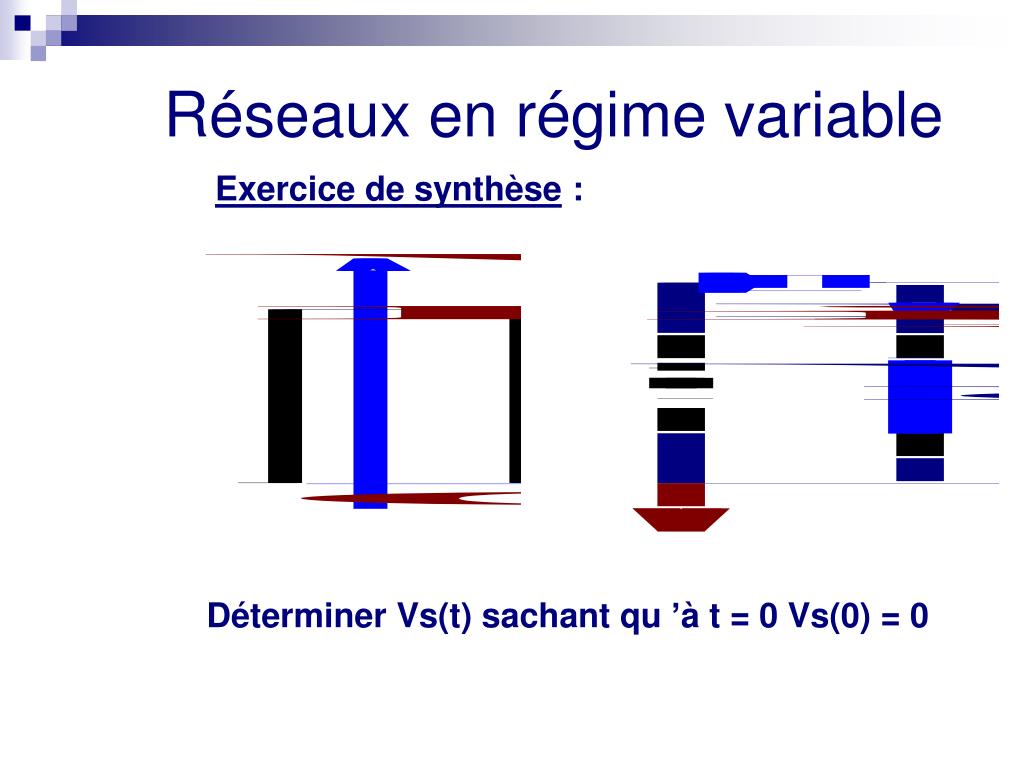 Réseaux en régime variable

Exercice de synthèse :

Déterminer Vs(t) sachant qu ’à t = 0 Vs(0) = 0